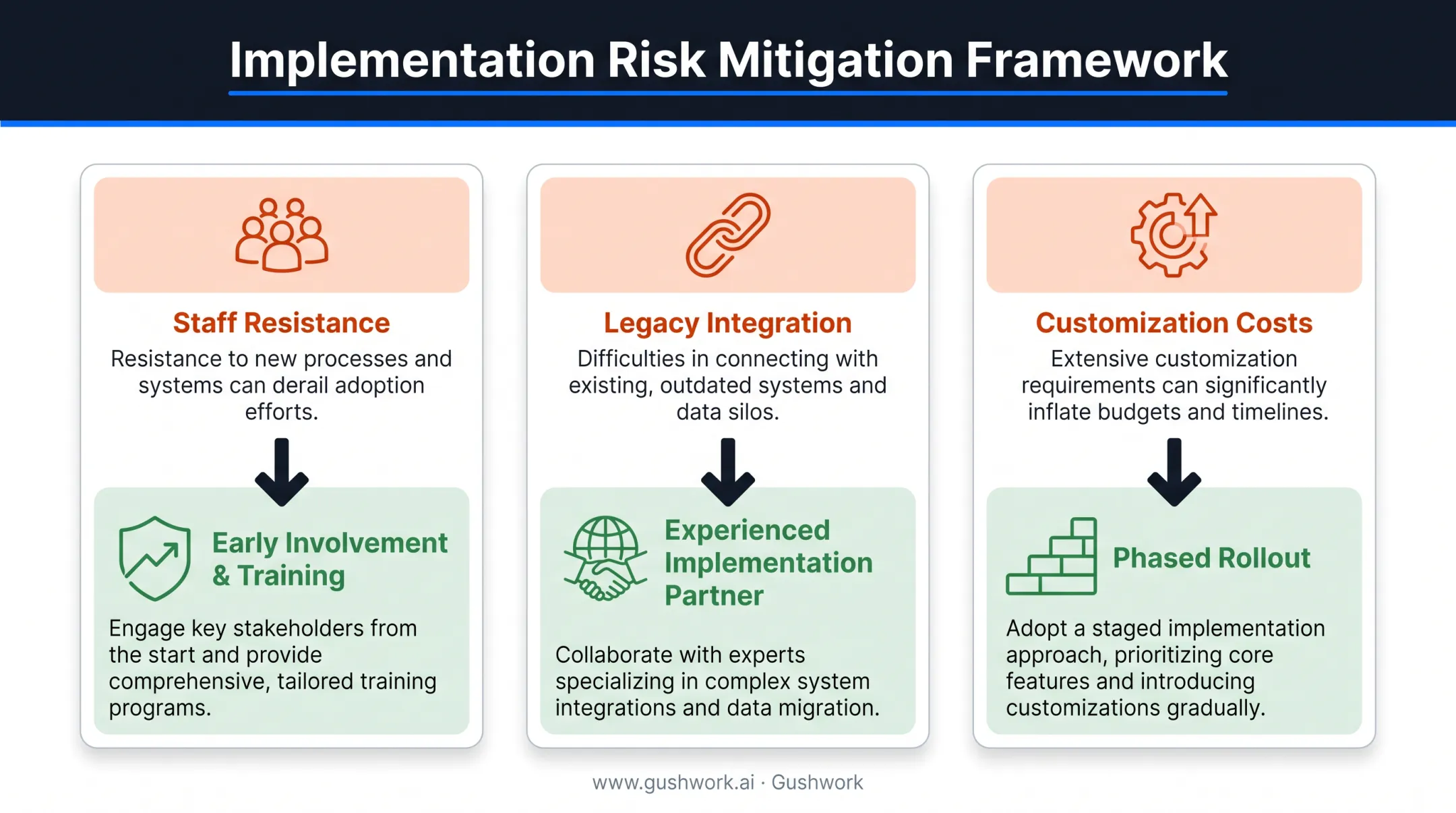 Implementation Risk Mitigation Framework

Staff Resistance

Resistance to new processes and systems can derail adoption efforts.

Early Involvement & Training

Engage key stakeholders from the start and provide comprehensive, tailored training programs.

Legacy Integration

Difficulties in connecting with existing, outdated systems and data silos.

Experienced Implementation Partner

Collaborate with experts specializing in complex system integrations and data migration.

Customization Costs

Extensive customization requirements can significantly inflate budgets and timelines.

Phased Rollout

Adopt a staged implementation approach, prioritizing core features and introducing customizations gradually.

www.gushwork.ai · Gushwork